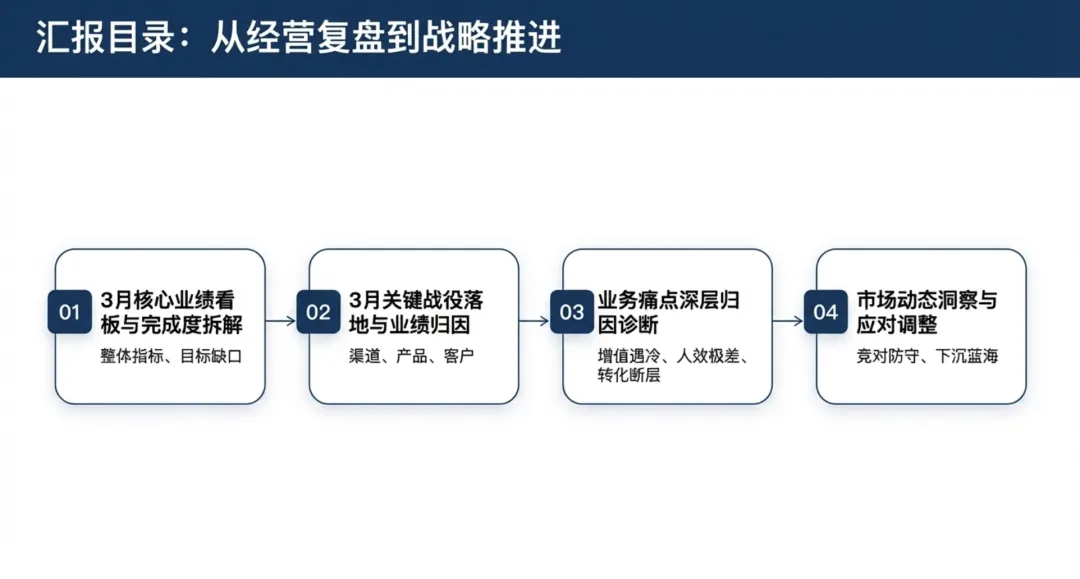 汇报目录：从经营复盘到战略推进

01 3月核心业绩看板与完成度拆解
整体指标、目标缺口

02 3月关键战役落地与业绩归因
渠道、产品、客户

03 业务痛点深层归因诊断
增值遇冷、人效极差、转化断层

04 市场动态洞察与应对调整
竞对防守、下沉蓝海